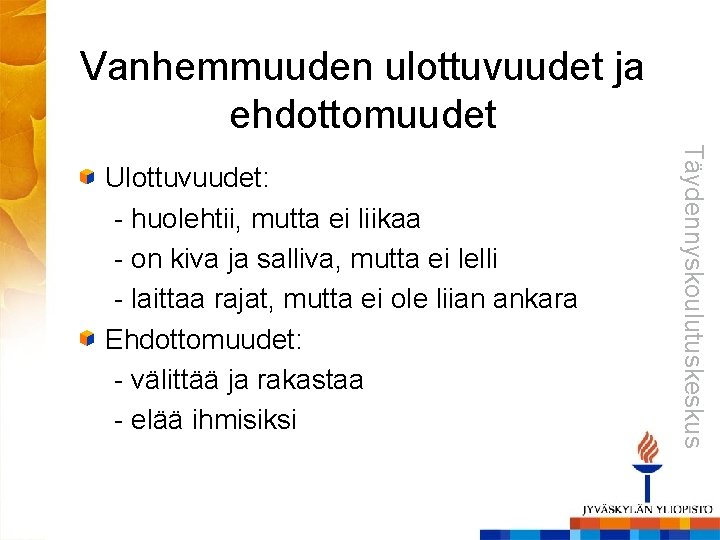 Vanhemmuuden ulottuvuudet ja ehdottomuudet

Ulottuvuudet:
- huolehtii, mutta ei liikaa
- on kiva ja salliva, mutta ei lelli
- laittaa rajat, mutta ei ole liian ankara

Ehdottomuudet:
- välittää ja rakastaa
- elää ihmisiksi

Täydennyskoulutuskeskus

JYVÄSKYLÄN YLIOPISTO